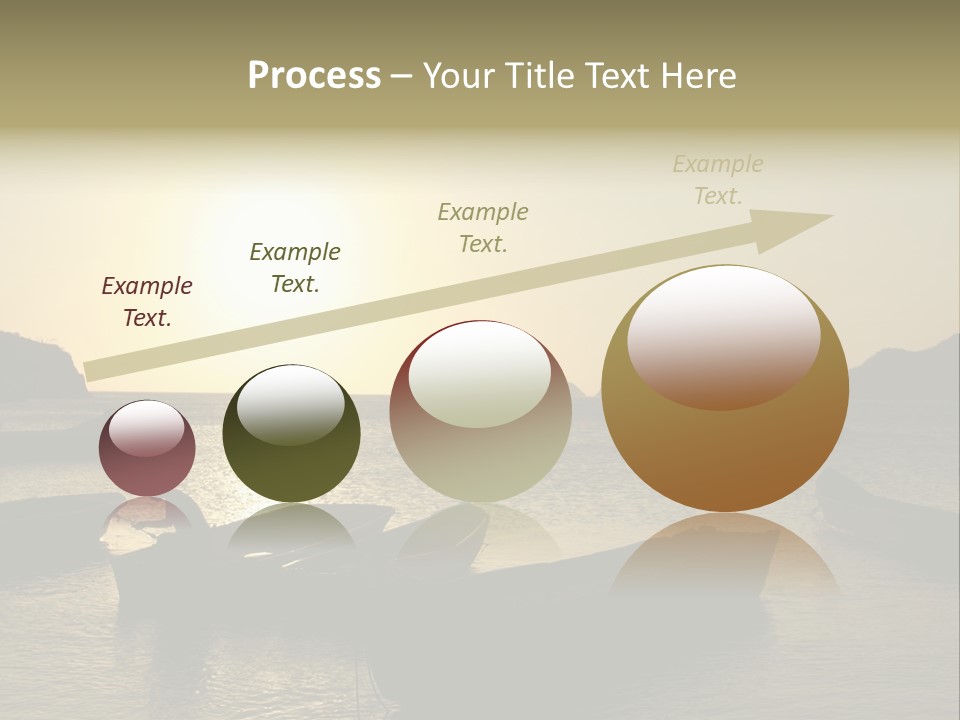 Process – Your Title Text Here

Example Text.

Example Text.

Example Text.

Example Text.